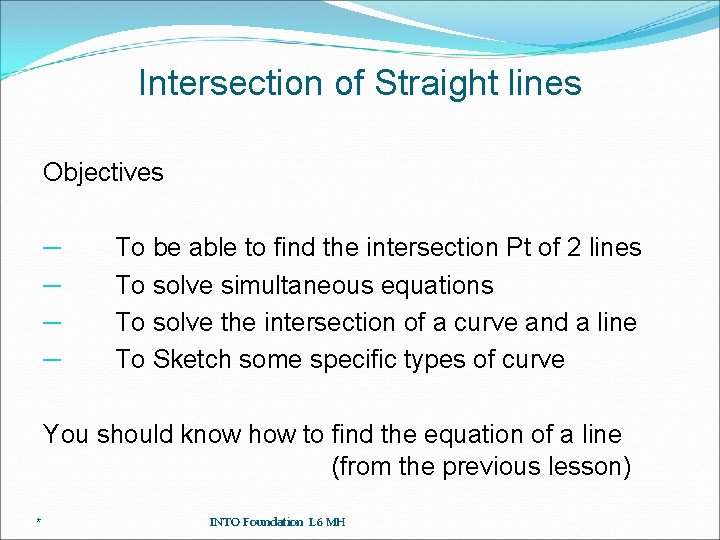 Intersection of Straight lines

Objectives

– To be able to find the intersection Pt of 2 lines
– To solve simultaneous equations
– To solve the intersection of a curve and a line
– To Sketch some specific types of curve

You should know how to find the equation of a line (from the previous lesson)

* INTO Foundation L6 MH